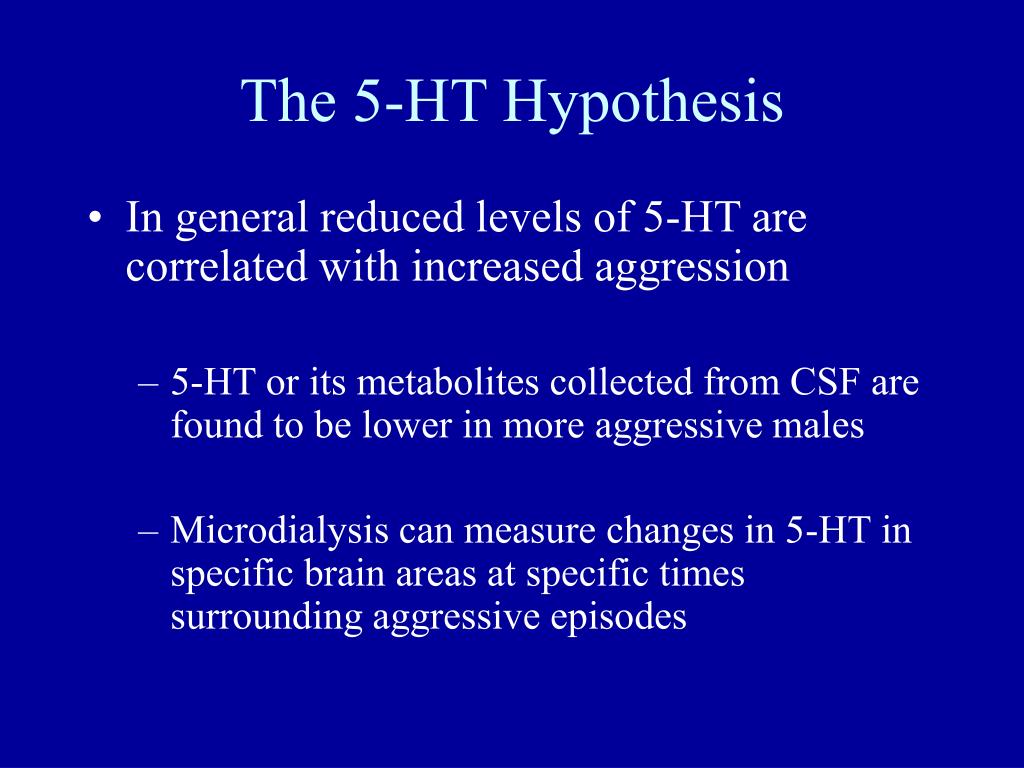 The 5-HT Hypothesis

• In general reduced levels of 5-HT are correlated with increased aggression

– 5-HT or its metabolites collected from CSF are found to be lower in more aggressive males

– Microdialysis can measure changes in 5-HT in specific brain areas at specific times surrounding aggressive episodes